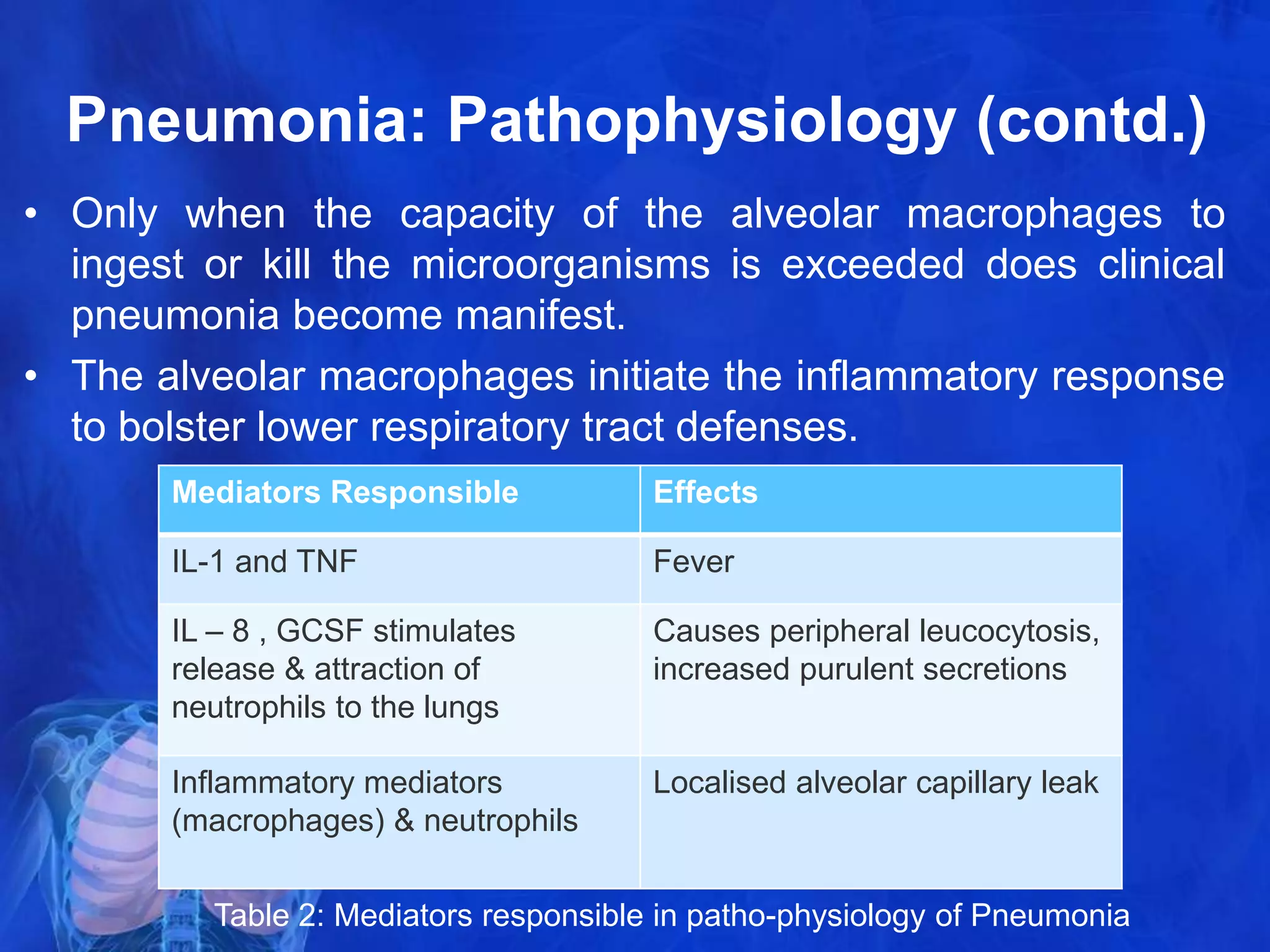 Pneumonia: Pathophysiology (contd.)

• Only when the capacity of the alveolar macrophages to ingest or kill the microorganisms is exceeded does clinical pneumonia become manifest.

• The alveolar macrophages initiate the inflammatory response to bolster lower respiratory tract defenses.

| Mediators Responsible | Effects |
|---|---|
| IL-1 and TNF | Fever |
| IL – 8 , GCSF stimulates release & attraction of neutrophils to the lungs | Causes peripheral leucocytosis, increased purulent secretions |
| Inflammatory mediators (macrophages) & neutrophils | Localised alveolar capillary leak |

Table 2: Mediators responsible in patho-physiology of Pneumonia